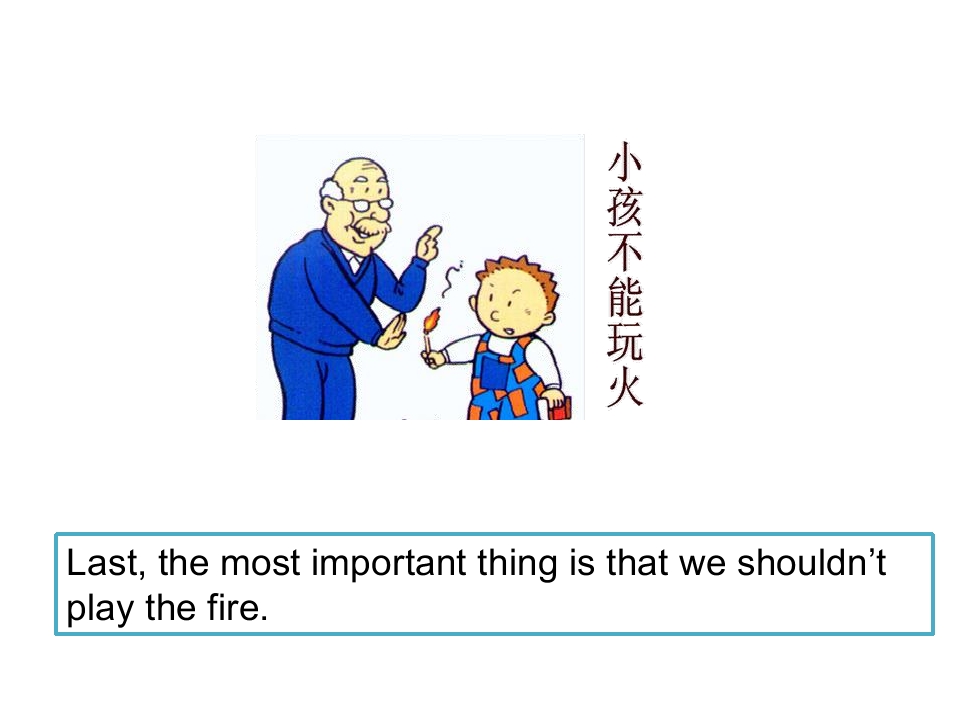 小孩不能玩火

Last, the most important thing is that we shouldn’t play the fire.